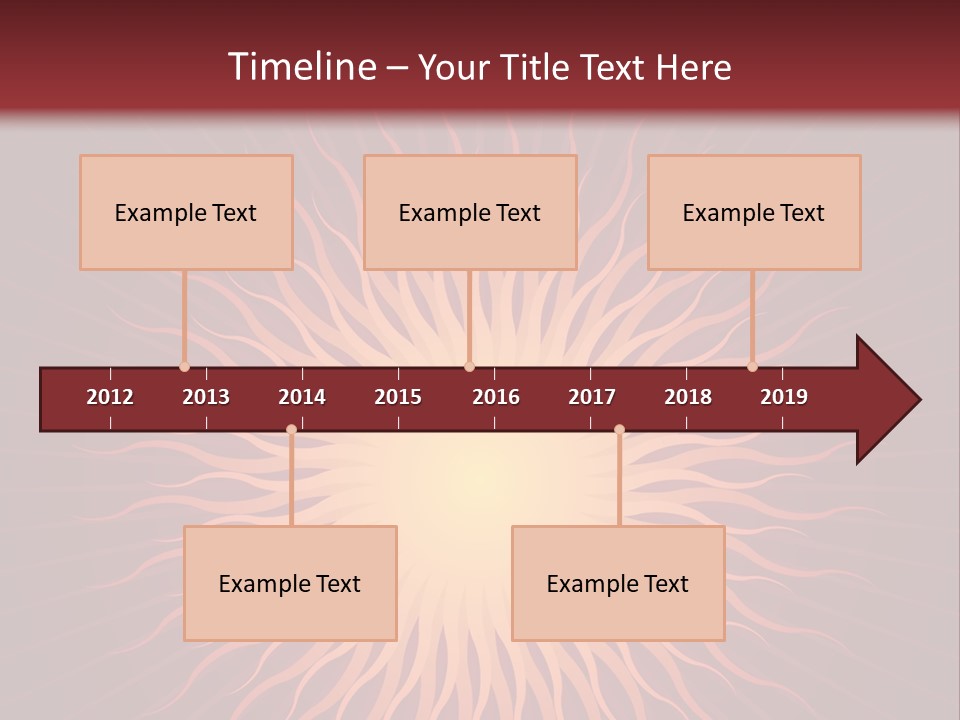 Timeline – Your Title Text Here

Example Text

Example Text

Example Text

2012 2013 2014 2015 2016 2017 2018 2019

Example Text

Example Text